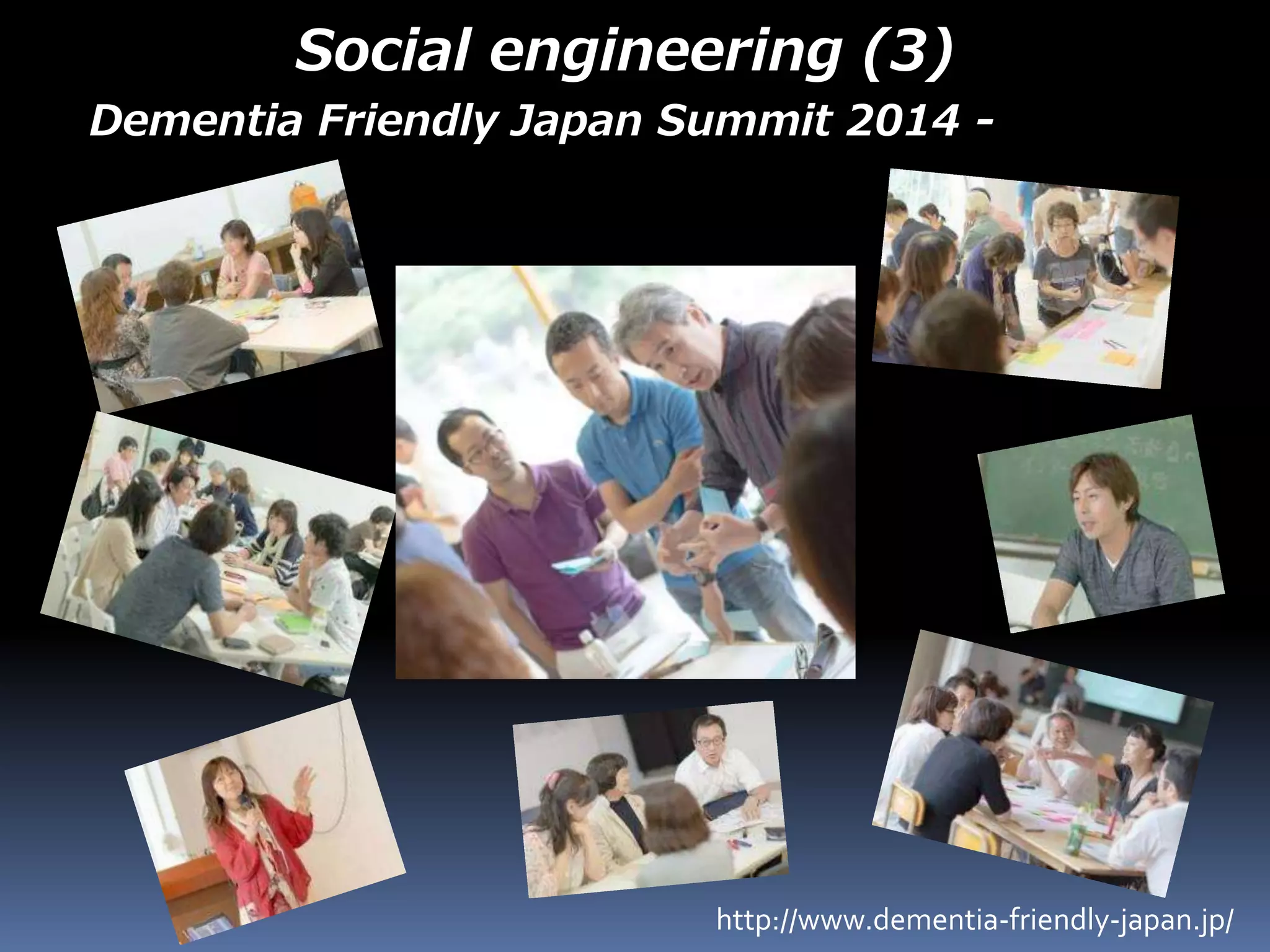 Social engineering (3)

Dementia Friendly Japan Summit 2014 -

http://www.dementia-friendly-japan.jp/